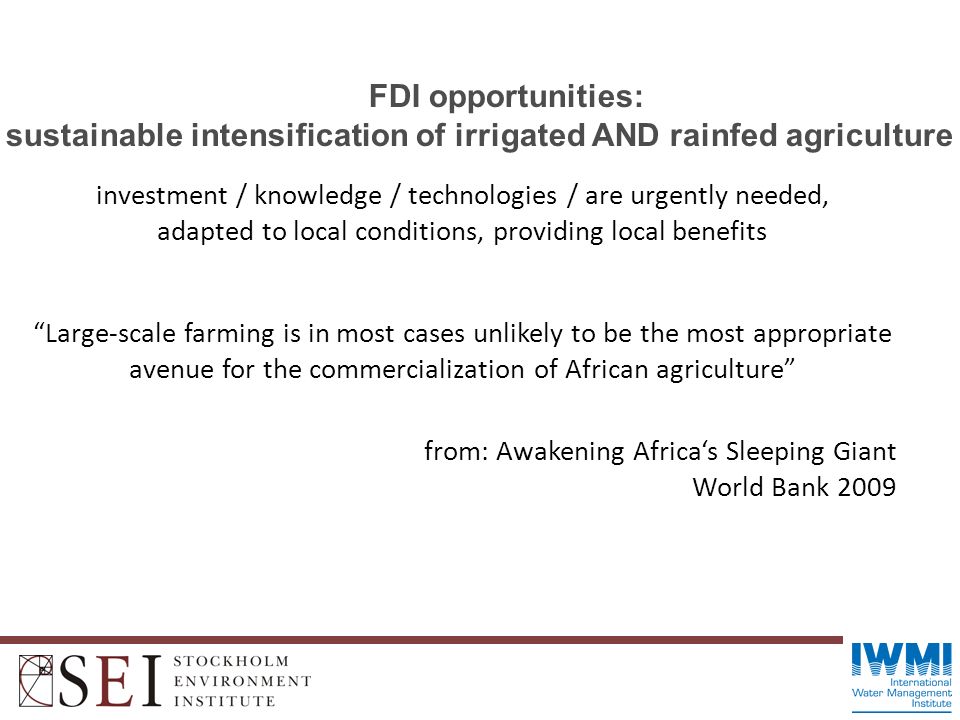 FDI opportunities:
sustainable intensification of irrigated AND rainfed agriculture

investment / knowledge / technologies / are urgently needed, adapted to local conditions, providing local benefits

“Large-scale farming is in most cases unlikely to be the most appropriate avenue for the commercialization of African agriculture”

from: Awakening Africa‘s Sleeping Giant
World Bank 2009

SEI STOCKHOLM ENVIRONMENT INSTITUTE

IWMI International Water Management Institute